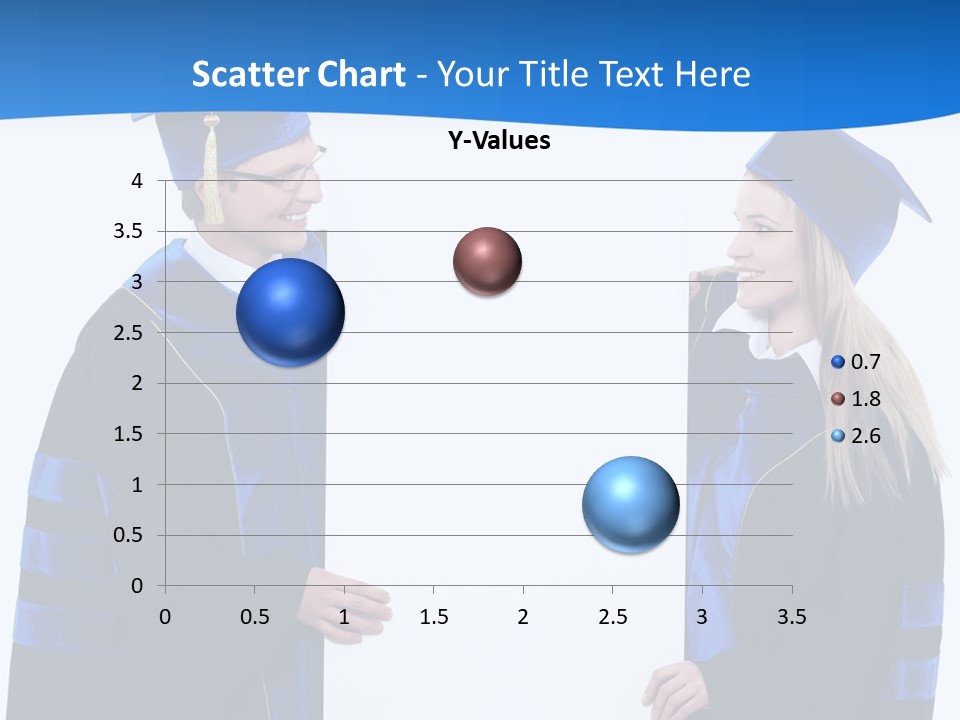 Scatter Chart - Your Title Text Here

Y-Values

4
3.5
3
2.5
2
1.5
1
0.5
0

0 0.5 1 1.5 2 2.5 3 3.5

0.7
1.8
2.6